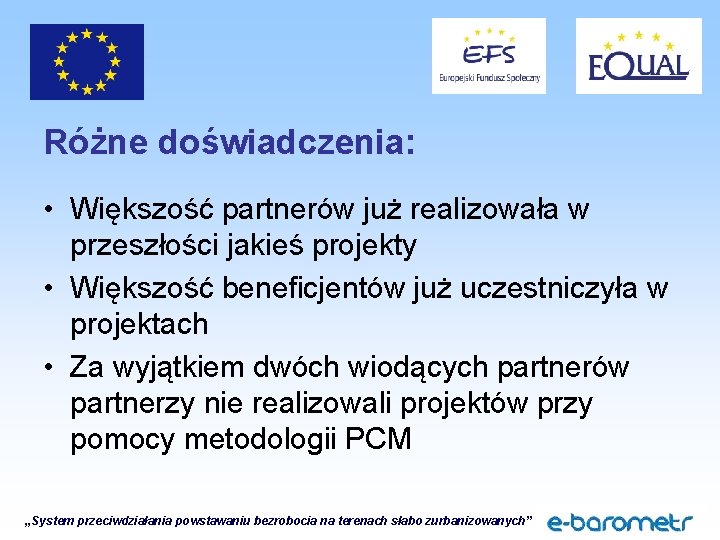 EFS
Europejski Fundusz Społeczny

EQUAL

Różne doświadczenia:

• Większość partnerów już realizowała w przeszłości jakieś projekty
• Większość beneficjentów już uczestniczyła w projektach
• Za wyjątkiem dwóch wiodących partnerów partnerzy nie realizowali projektów przy pomocy metodologii PCM

„System przeciwdziałania powstawaniu bezrobocia na terenach słabo zurbanizowanych”

e-barometr